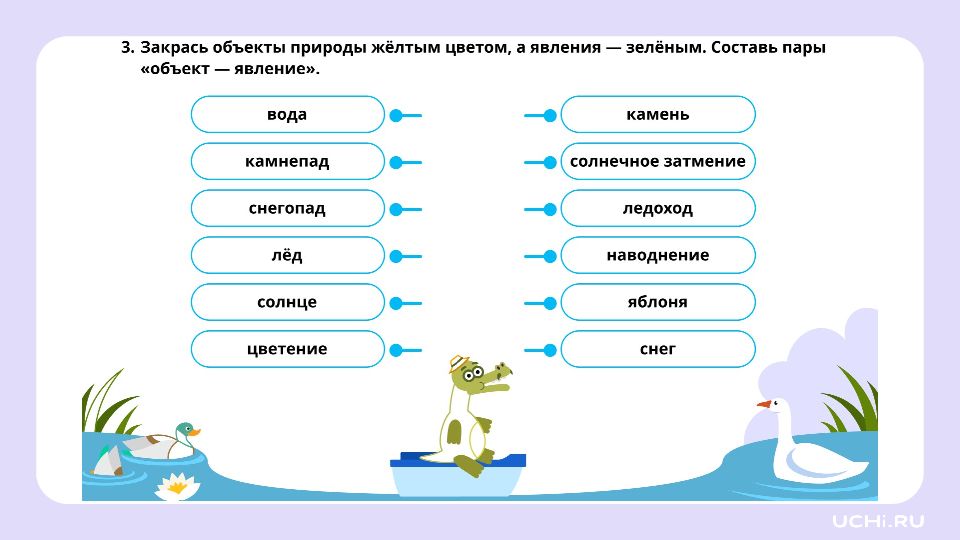 3. Закрась объекты природы жёлтым цветом, а явления — зелёным. Составь пары «объект — явление».

вода
камнепад
снегопад
лёд
солнце
цветение

камень
солнечное затмение
ледоход
наводнение
яблоня
снег

UCHi.RU